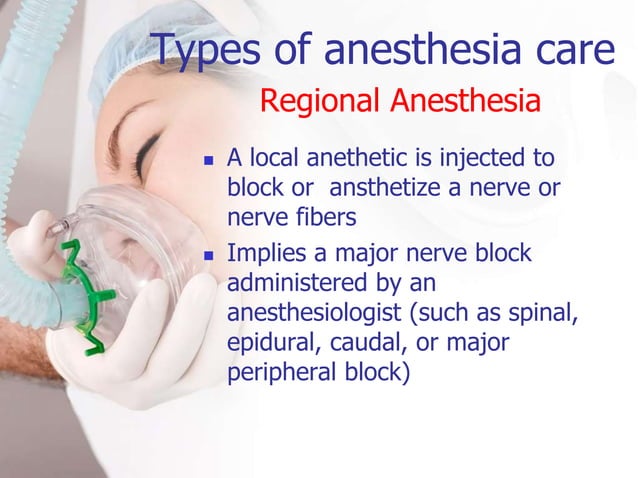 Types of anesthesia care

Regional Anesthesia

- A local anethetic is injected to block or ansthetize a nerve or nerve fibers
- Implies a major nerve block administered by an anesthesiologist (such as spinal, epidural, caudal, or major peripheral block)